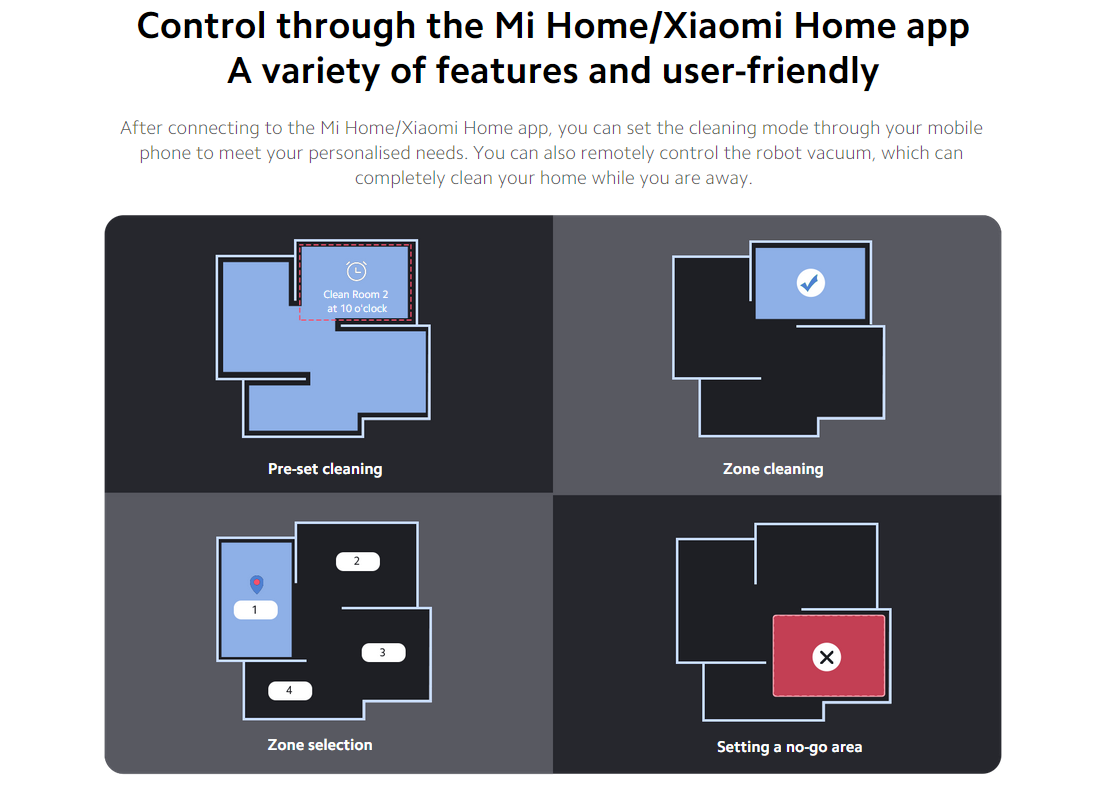 Control through the Mi Home/Xiaomi Home app
A variety of features and user-friendly

After connecting to the Mi Home/Xiaomi Home app, you can set the cleaning mode through your mobile phone to meet your personalised needs. You can also remotely control the robot vacuum, which can completely clean your home while you are away.

Clean Room 2 at 10 o'clock

Pre-set cleaning

Zone cleaning

2

1

3

4

Zone selection

Setting a no-go area